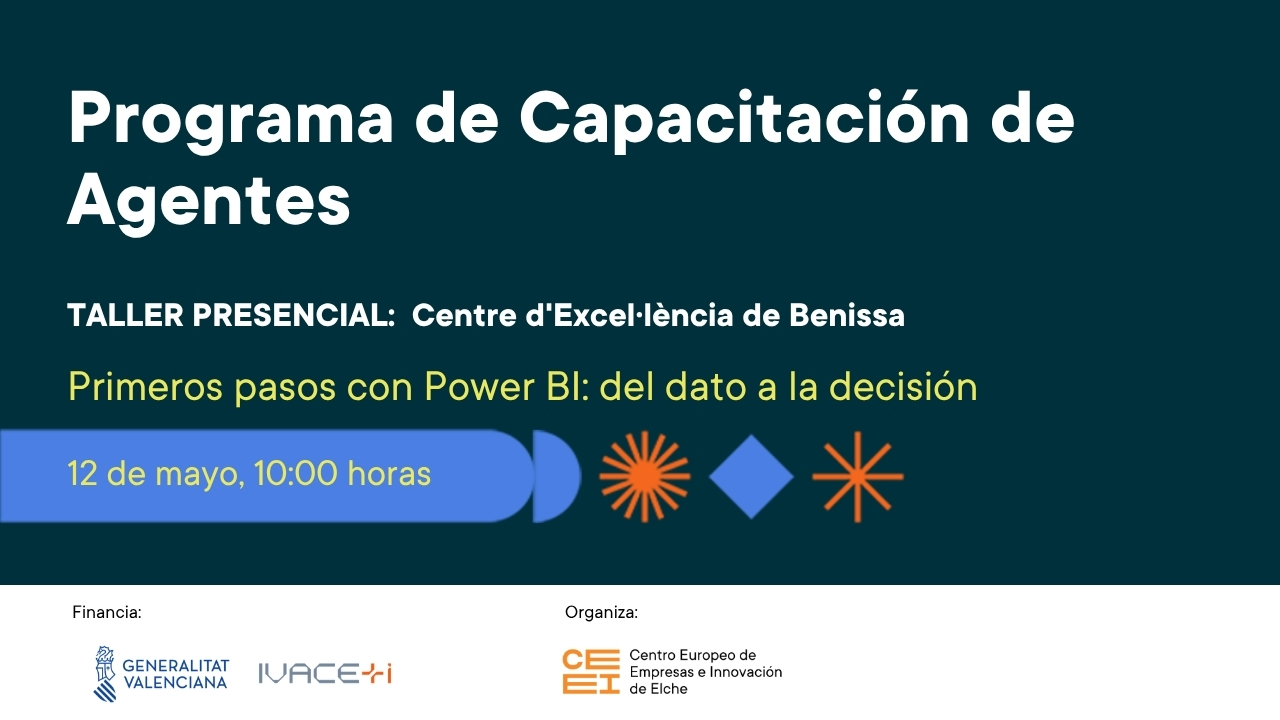 Programa de Capacitación de Agentes

TALLER PRESENCIAL: Centre d'Excel·lència de Benissa

Primeros pasos con Power BI: del dato a la decisión

12 de mayo, 10:00 horas

Financia:

GENERALITAT VALENCIANA

IVACE+i

Organiza:

CEEI

Centro Europeo de Empresas e Innovación de Elche